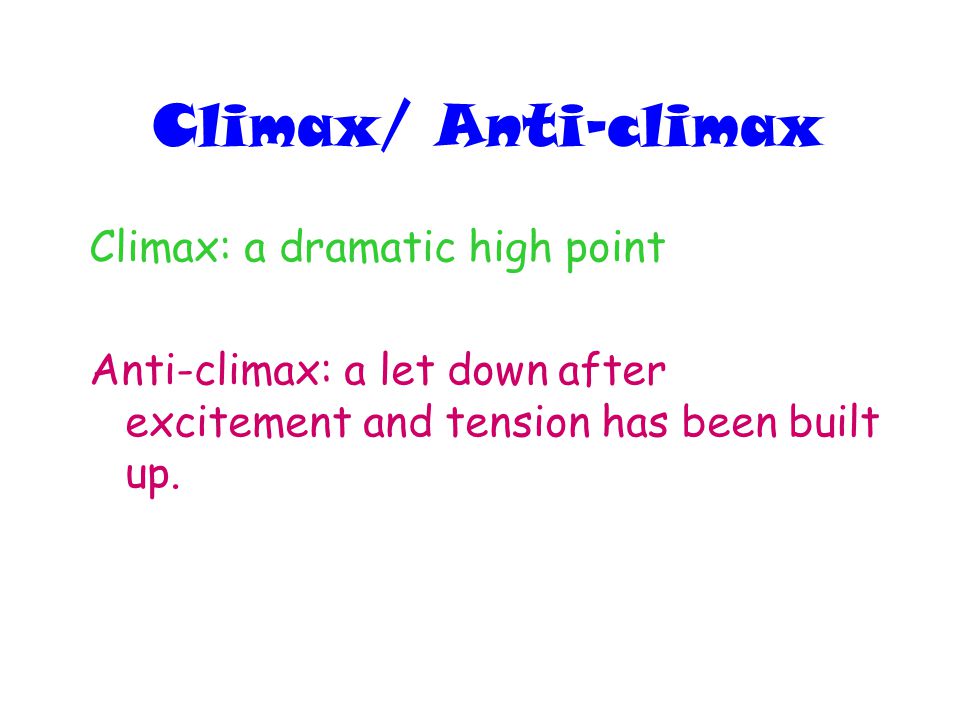 Climax/ Anti-climax

Climax: a dramatic high point

Anti-climax: a let down after excitement and tension has been built up.